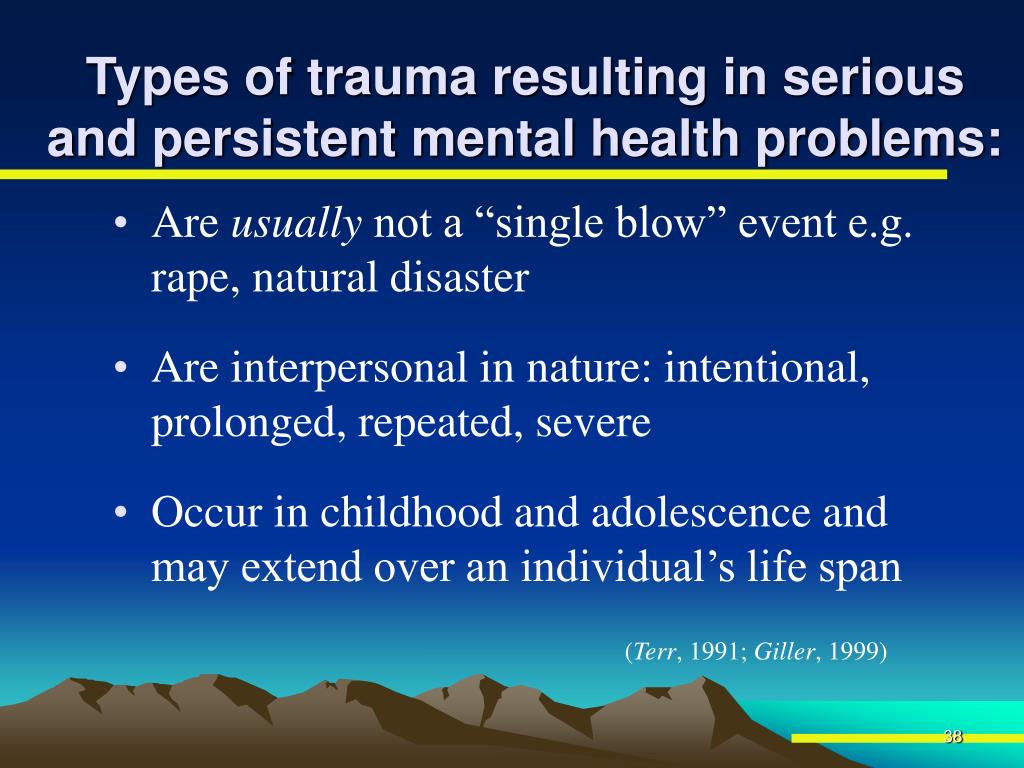 Types of trauma resulting in serious and persistent mental health problems:

• Are usually not a “single blow” event e.g. rape, natural disaster

• Are interpersonal in nature: intentional, prolonged, repeated, severe

• Occur in childhood and adolescence and may extend over an individual’s life span

(Terr, 1991; Giller, 1999)

38